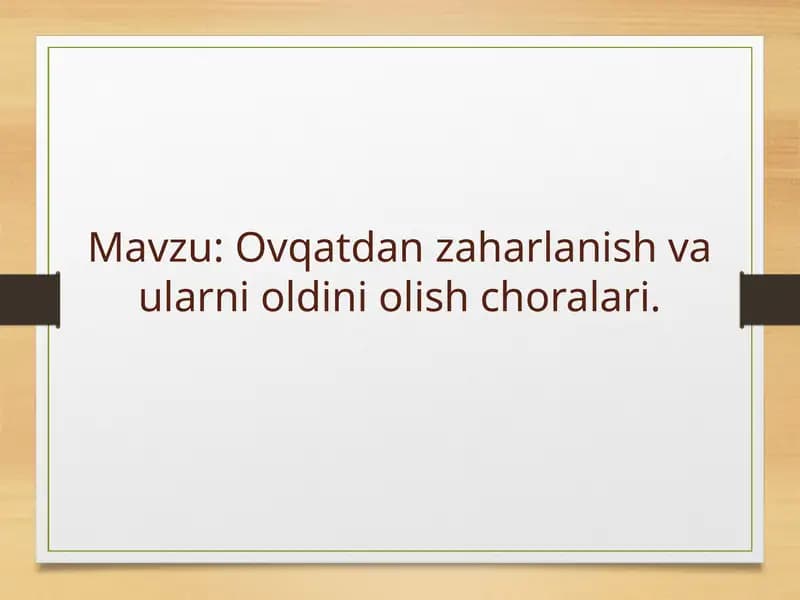 Mavzu: Ovqatdan zaharlanish va ularni oldini olish choralari.